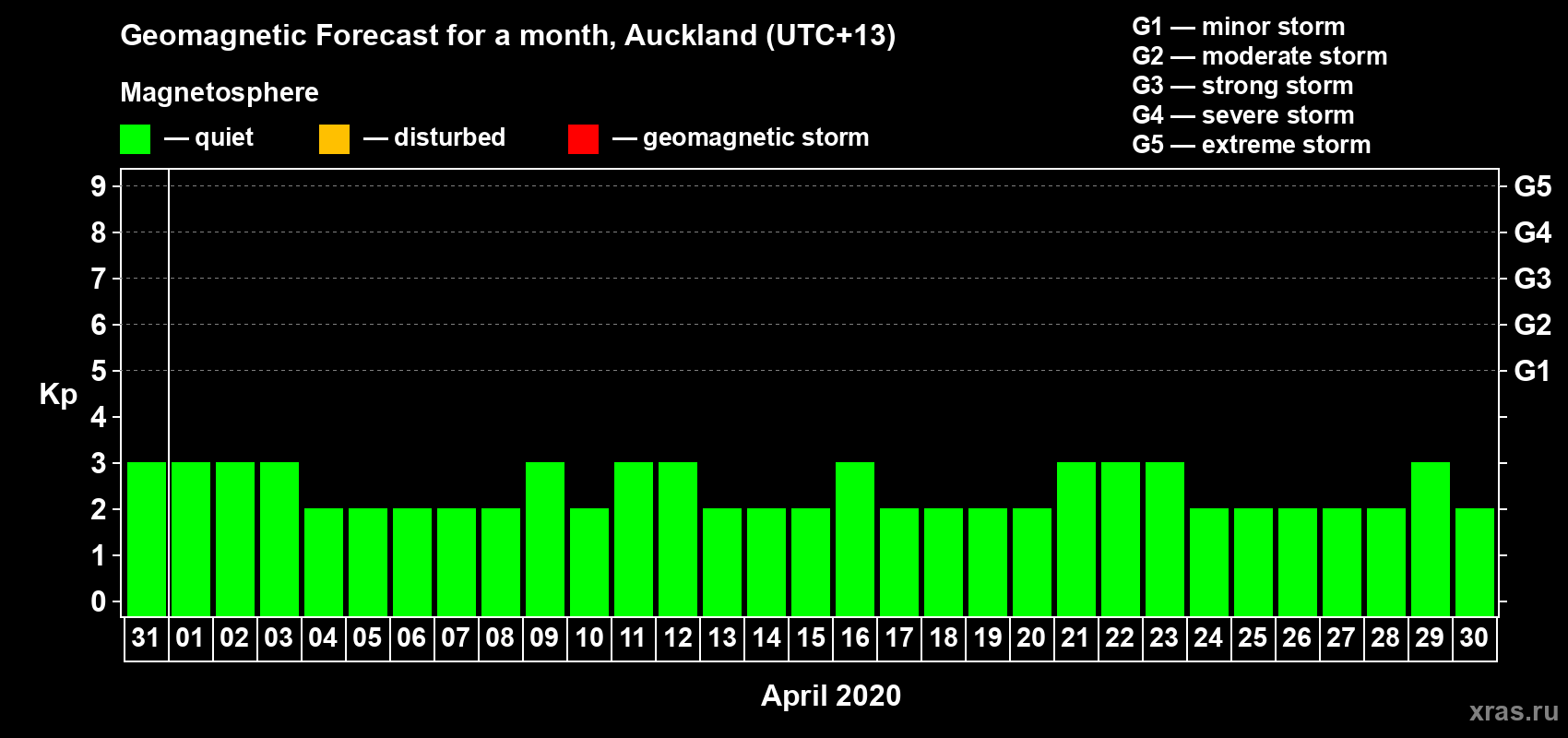 Geomagnetic Forecast for a month, Auckland (UTC+13)

Magnetosphere

— quiet — disturbed — geomagnetic storm

G1 — minor storm
G2 — moderate storm
G3 — strong storm
G4 — severe storm
G5 — extreme storm

Kp

9
8
7
6
5
4
3
2
1
0

G5
G4
G3
G2
G1

31 01 02 03 04 05 06 07 08 09 10 11 12 13 14 15 16 17 18 19 20 21 22 23 24 25 26 27 28 29 30

April 2020

xras.ru